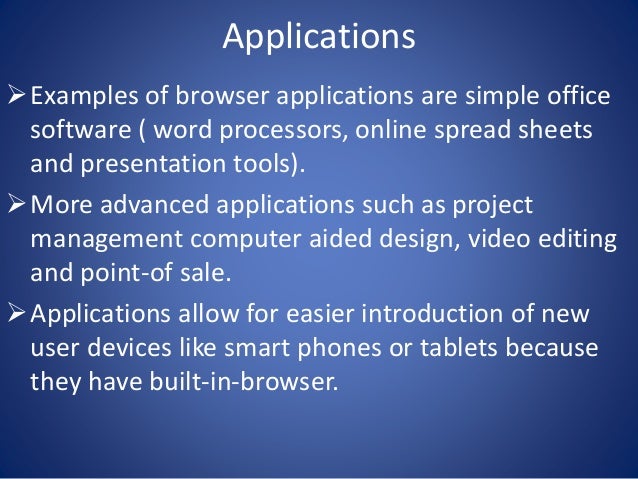 Applications

➢ Examples of browser applications are simple office software ( word processors, online spread sheets and presentation tools).

➢ More advanced applications such as project management computer aided design, video editing and point-of sale.

➢ Applications allow for easier introduction of new user devices like smart phones or tablets because they have built-in-browser.